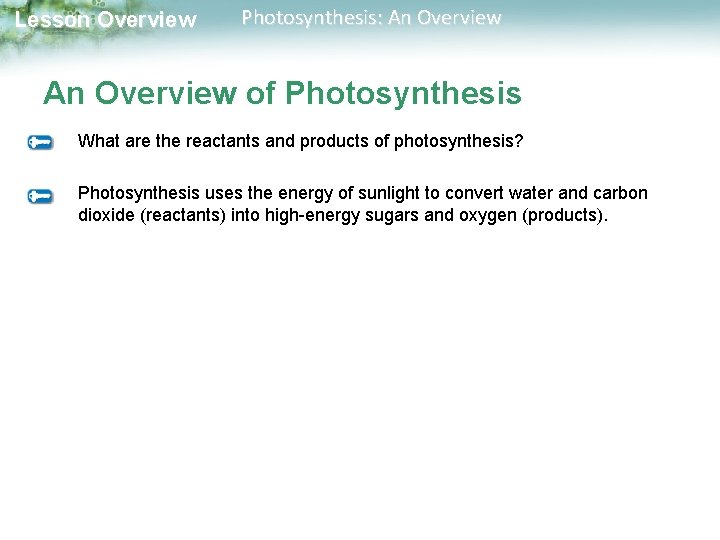 Lesson Overview Photosynthesis: An Overview

An Overview of Photosynthesis

What are the reactants and products of photosynthesis?

Photosynthesis uses the energy of sunlight to convert water and carbon dioxide (reactants) into high-energy sugars and oxygen (products).